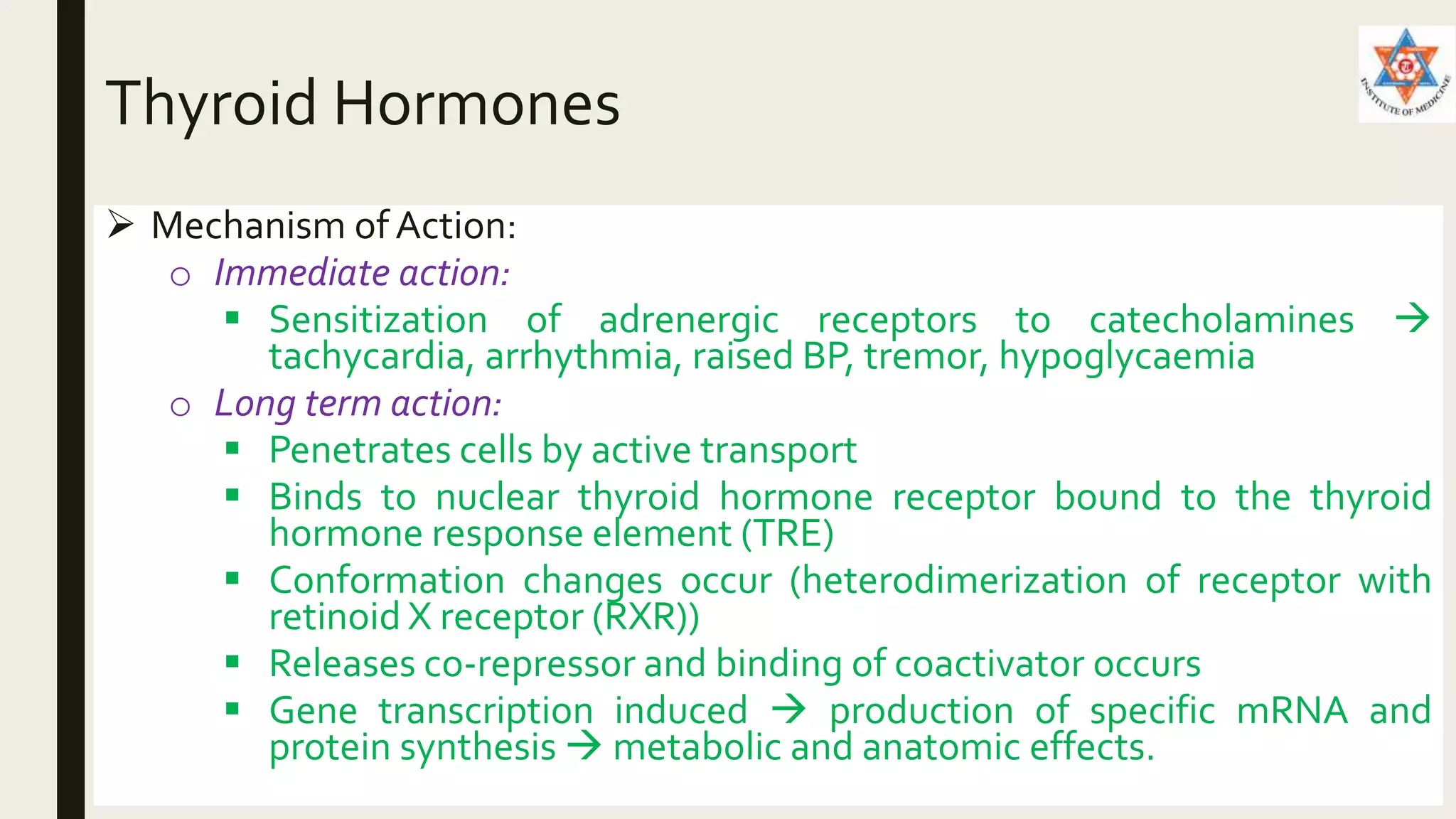 Thyroid Hormones

INSTITUTE OF MEDICINE

➢ Mechanism of Action:

○ Immediate action:

▪ Sensitization of adrenergic receptors to catecholamines → tachycardia, arrhythmia, raised BP, tremor, hypoglycaemia

○ Long term action:

▪ Penetrates cells by active transport

▪ Binds to nuclear thyroid hormone receptor bound to the thyroid hormone response element (TRE)

▪ Conformation changes occur (heterodimerization of receptor with retinoid X receptor (RXR))

▪ Releases co-repressor and binding of coactivator occurs

▪ Gene transcription induced → production of specific mRNA and protein synthesis → metabolic and anatomic effects.